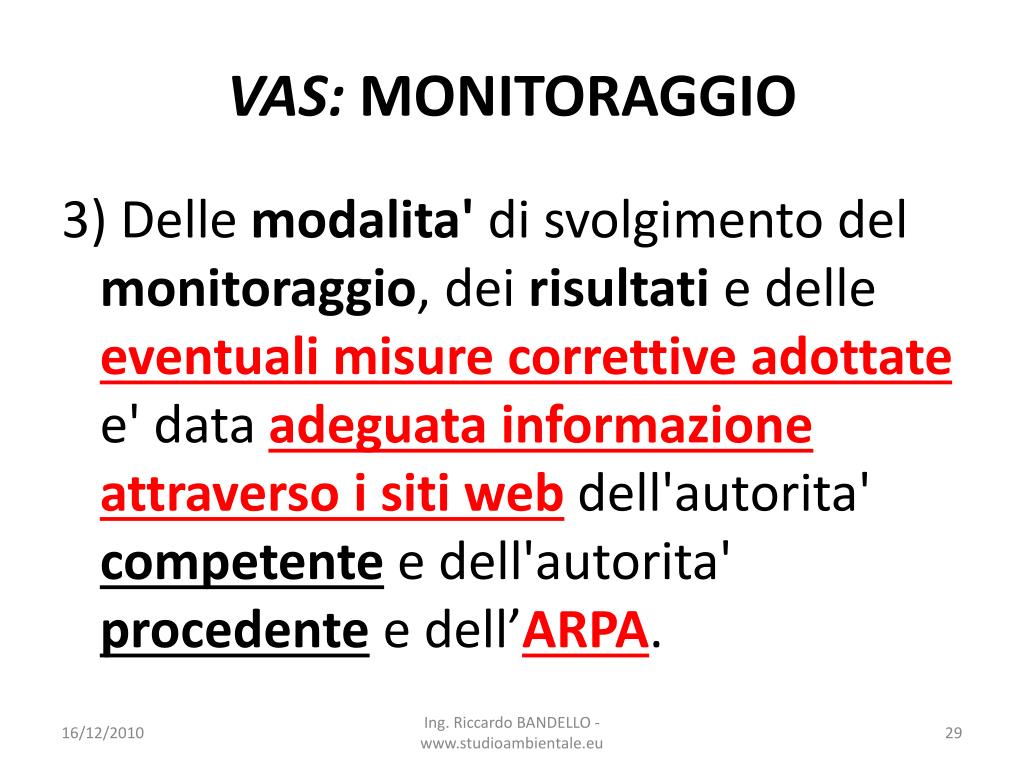 VAS: MONITORAGGIO

3) Delle modalita' di svolgimento del monitoraggio, dei risultati e delle eventuali misure correttive adottate e' data adeguata informazione attraverso i siti web dell'autorita' competente e dell'autorita' procedente e dell’ARPA.

16/12/2010

Ing. Riccardo BANDELLO - www.studioambientale.eu

29